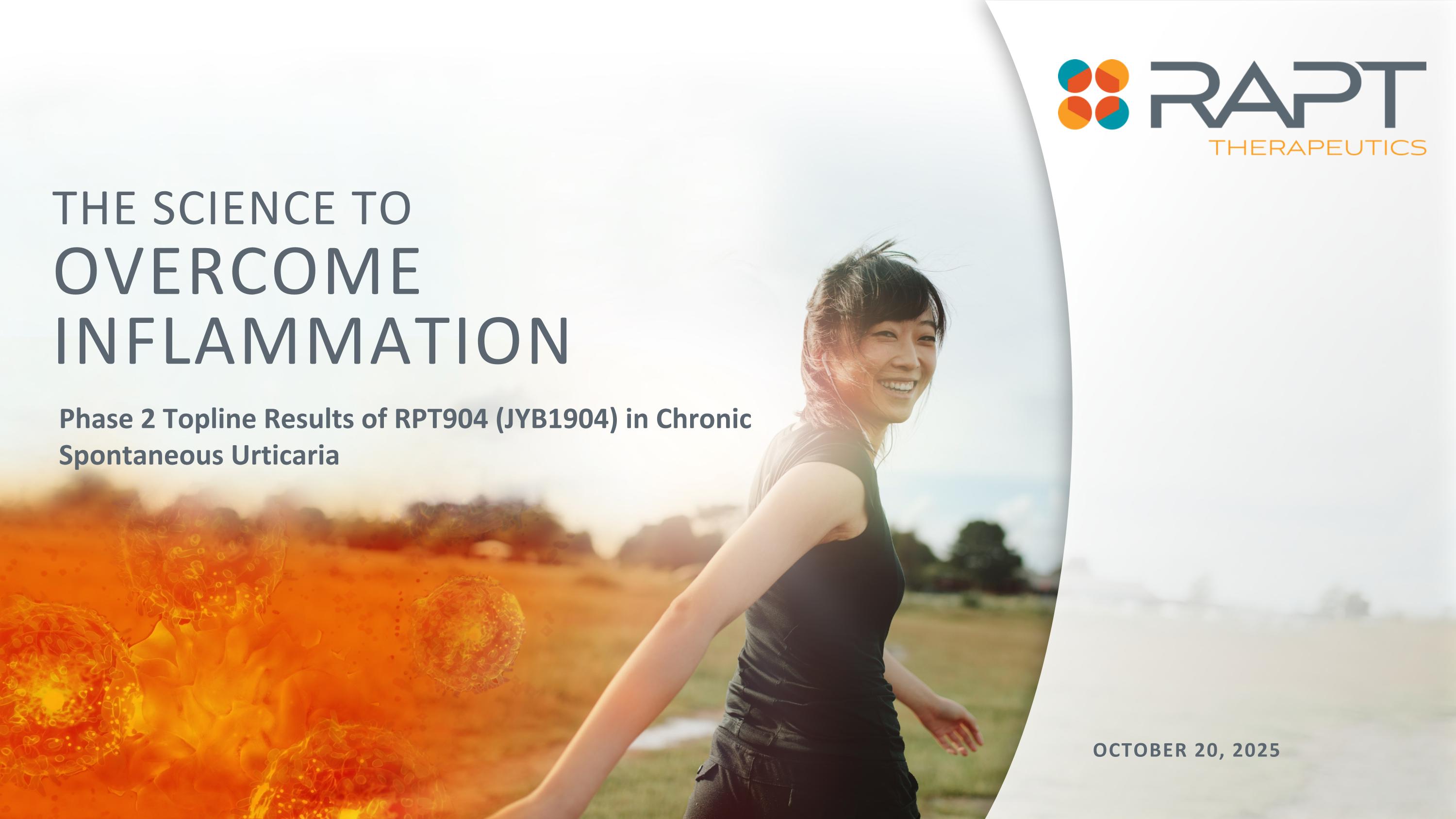 RAPT
THERAPEUTICS

THE SCIENCE TO
OVERCOME
INFLAMMATION

Phase 2 Topline Results of RPT904 (JYB1904) in Chronic Spontaneous Urticaria

OCTOBER 20, 2025